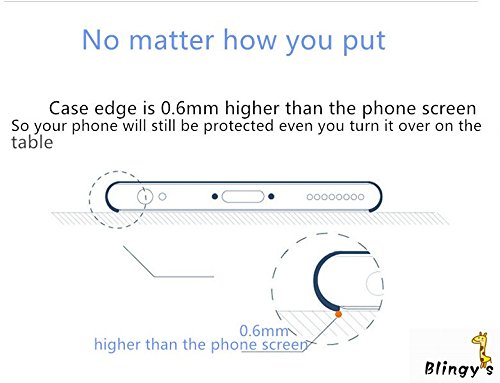 No matter how you put

Case edge is 0.6mm higher than the phone screen
So your phone will still be protected even you turn it over on the table

0.6mm
higher than the phone screen

Blingy's